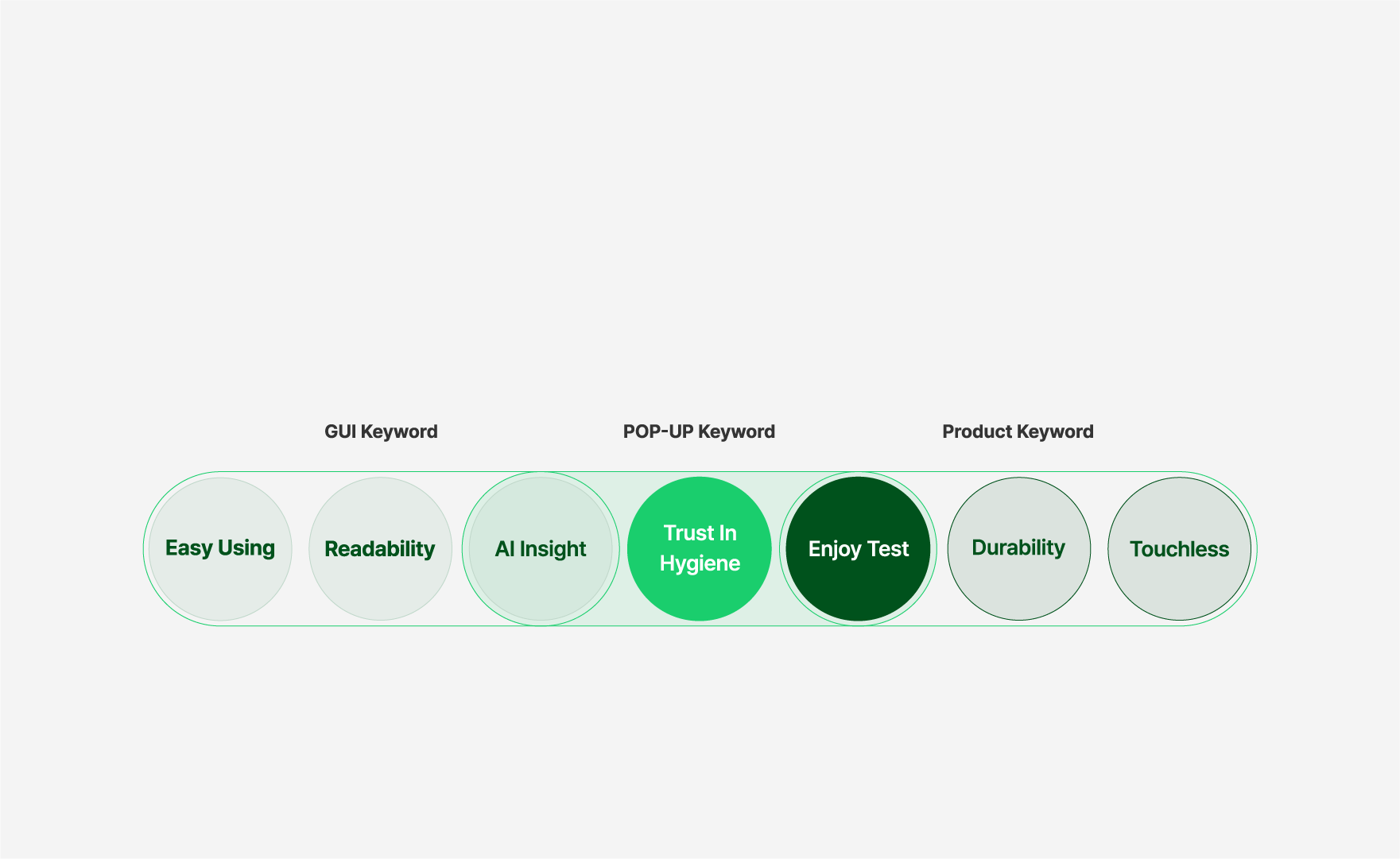 GUI Keyword

POP-UP Keyword

Product Keyword

Easy Using

Readability

AI Insight

Trust In Hygiene

Enjoy Test

Durability

Touchless